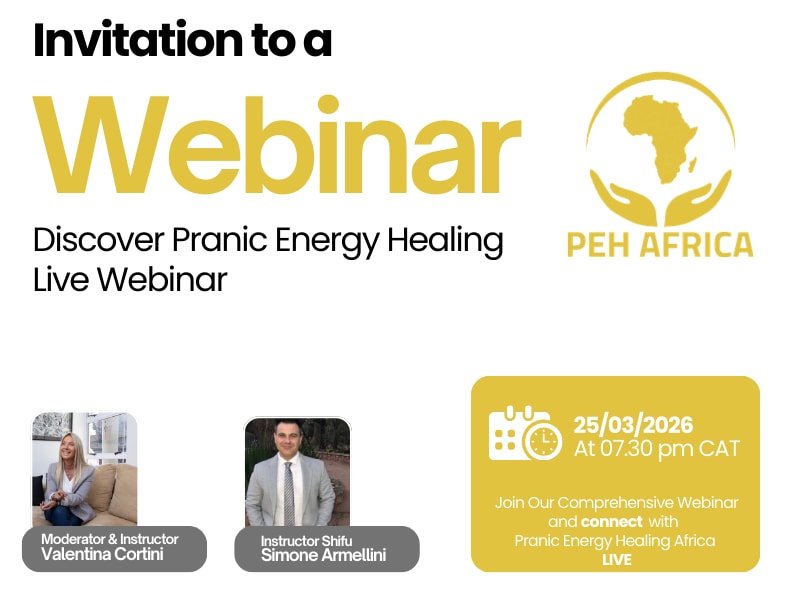 Invitation to a

Webinar

Discover Pranic Energy Healing Live Webinar

PEH AFRICA

Moderator & Instructor
Valentina Cortini

Instructor Shifu
Simone Armellini

25/03/2026
At 07.30 pm CAT

Join Our Comprehensive Webinar and connect with Pranic Energy Healing Africa LIVE